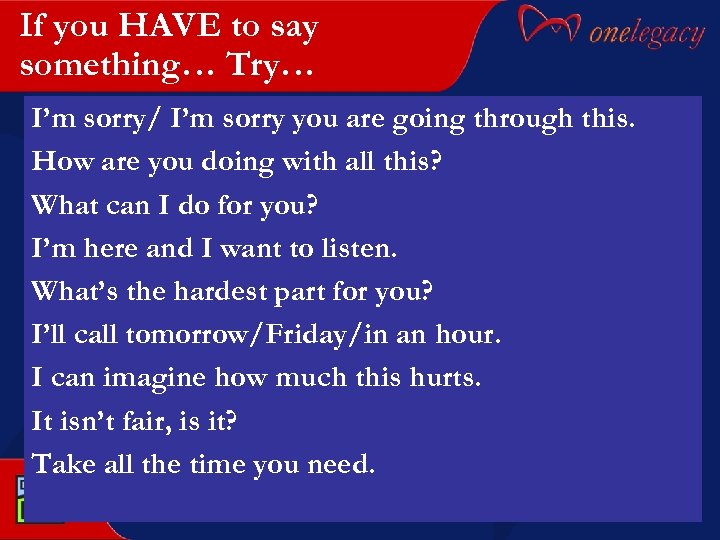 If you HAVE to say something… Try…

onelegacy

I'm sorry/ I'm sorry you are going through this.

How are you doing with all this?

What can I do for you?

I'm here and I want to listen.

What's the hardest part for you?

I'll call tomorrow/Friday/in an hour.

I can imagine how much this hurts.

It isn't fair, is it?

Take all the time you need.